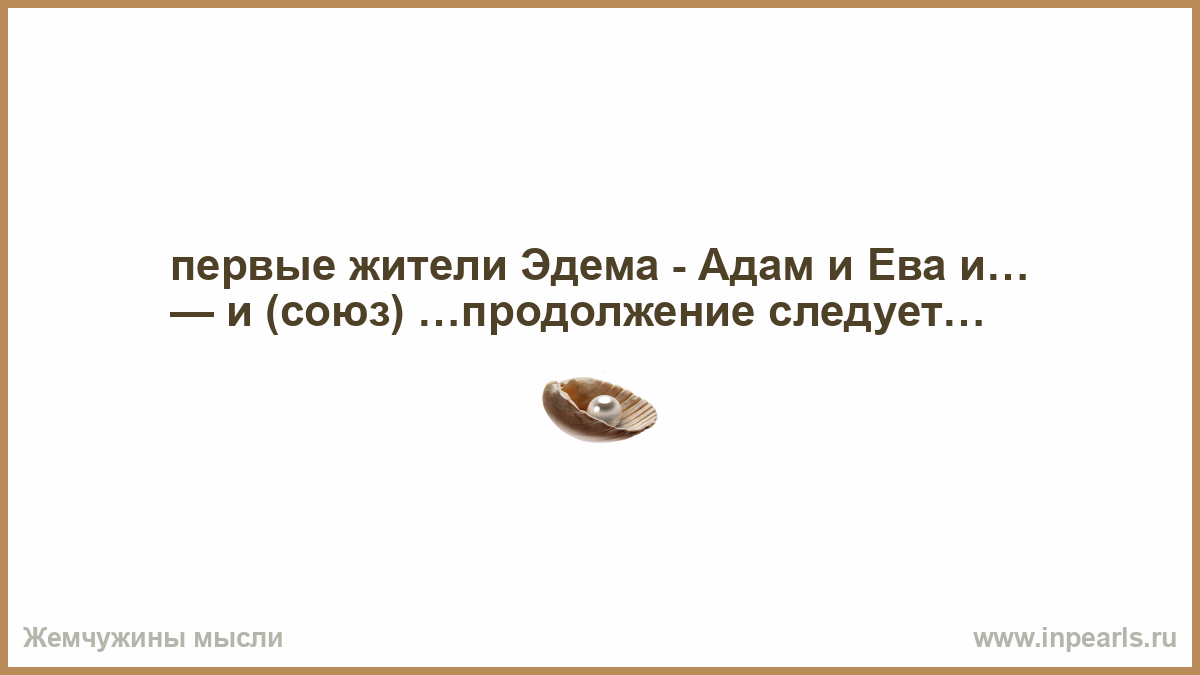 первые жители Эдема - Адам и Ева и… — и (союз) …продолжение следует…

Жемчужины мысли

www.inpearls.ru